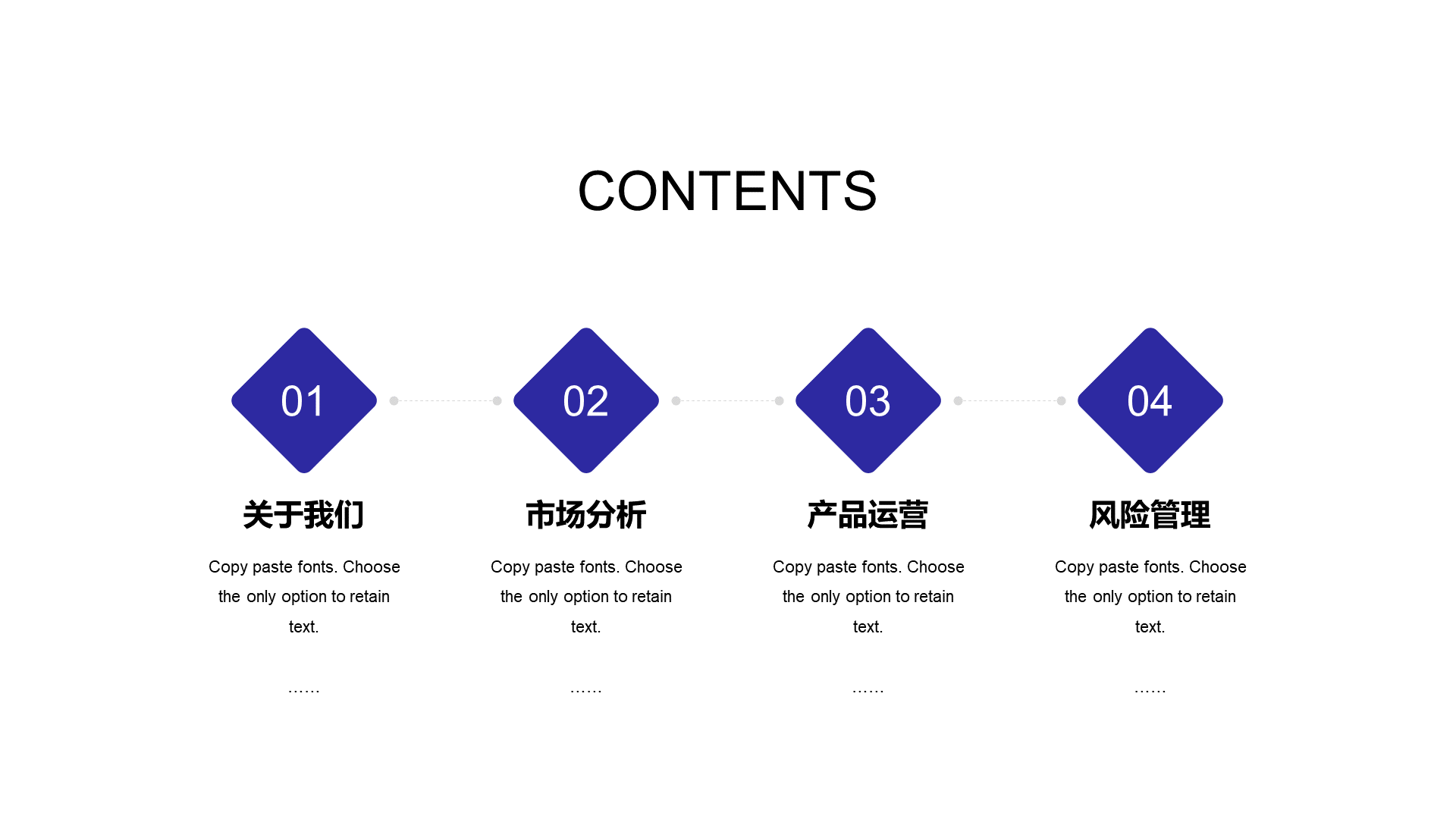 CONTENTS

01

关于我们

Copy paste fonts. Choose the only option to retain text.

……

02

市场分析

Copy paste fonts. Choose the only option to retain text.

……

03

产品运营

Copy paste fonts. Choose the only option to retain text.

……

04

风险管理

Copy paste fonts. Choose the only option to retain text.

……